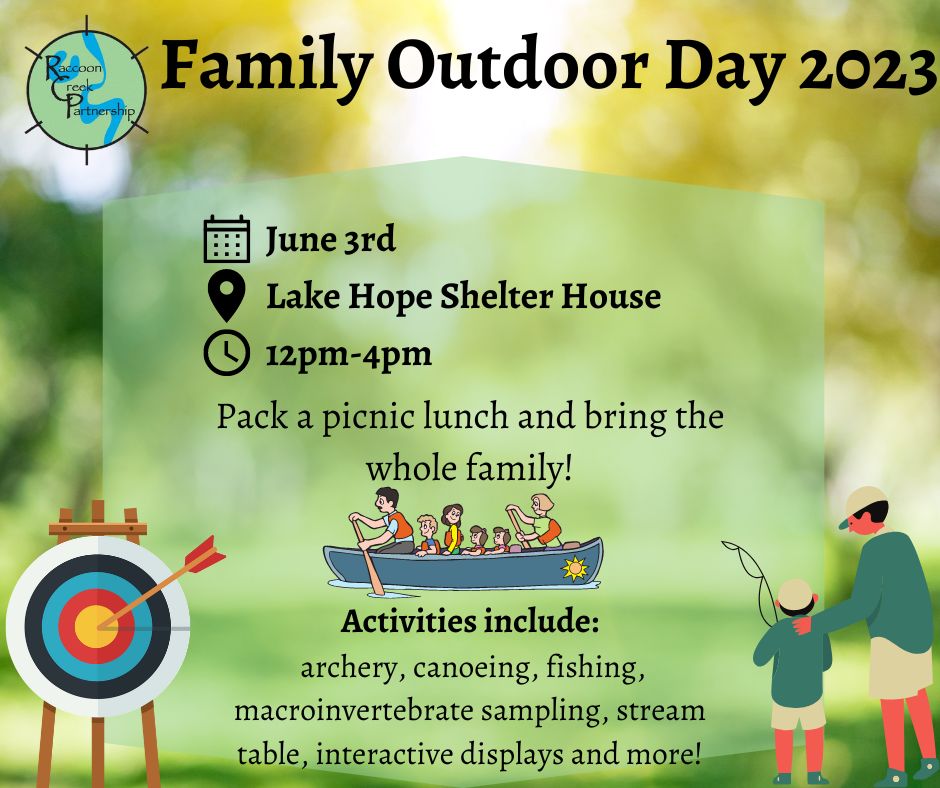 Raccoon Creek Partnership

Family Outdoor Day 2023

June 3rd
Lake Hope Shelter House
12pm-4pm

Pack a picnic lunch and bring the whole family!

Activities include:
archery, canoeing, fishing, macroinvertebrate sampling, stream table, interactive displays and more!